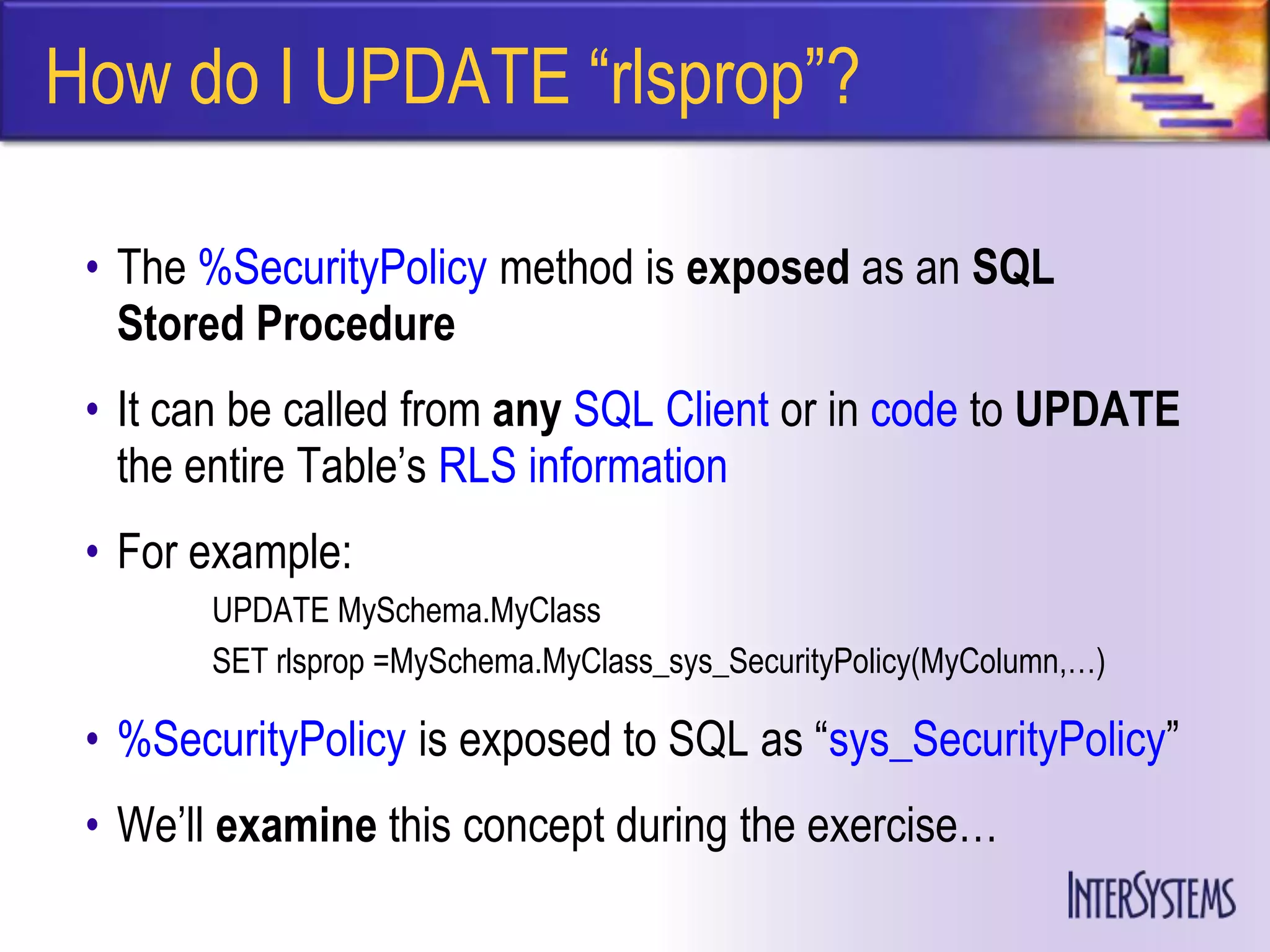 How do I UPDATE “rlsprop”?

• The %SecurityPolicy method is exposed as an SQL Stored Procedure

• It can be called from any SQL Client or in code to UPDATE the entire Table’s RLS information

• For example:

UPDATE MySchema.MyClass
SET rlsprop =MySchema.MyClass_sys_SecurityPolicy(MyColumn,…)

• %SecurityPolicy is exposed to SQL as “sys_SecurityPolicy”

• We’ll examine this concept during the exercise…

INTERSYSTEMS